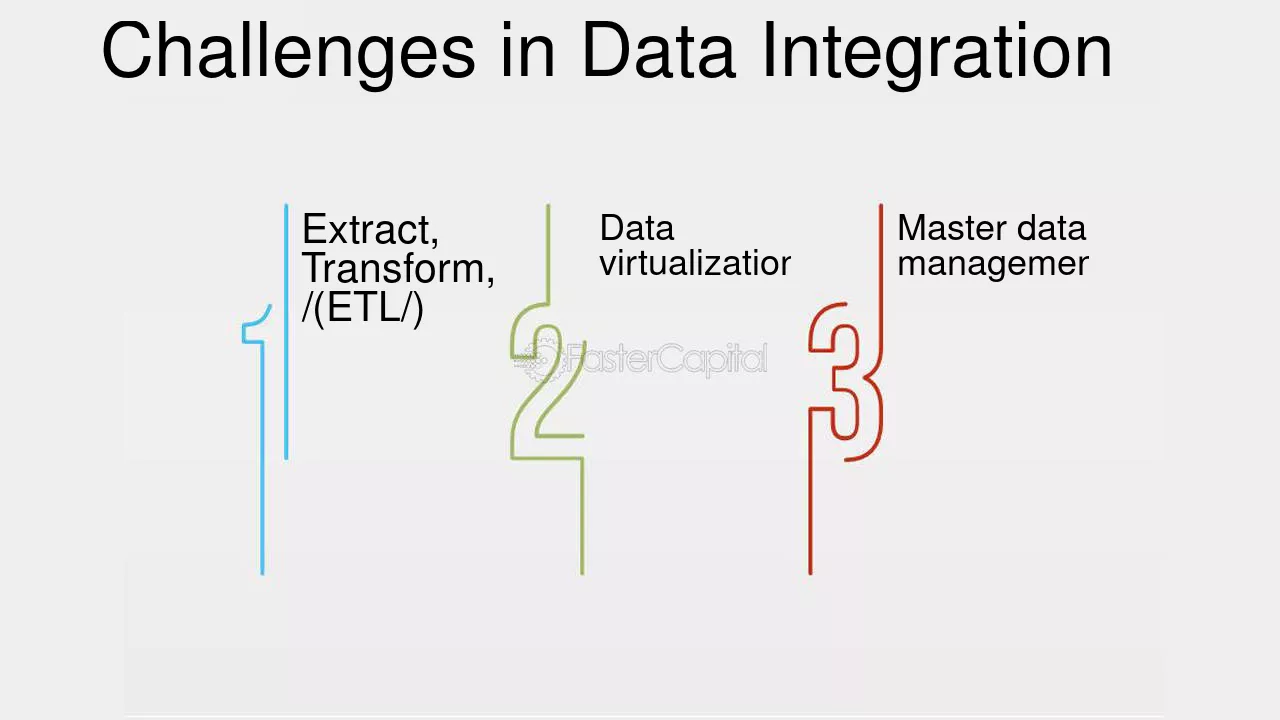 Challenges in Data Integration

1
Extract, Transform, /(ETL/)

2
Data virtualizatior

3
Master data managemer

FasterCapital